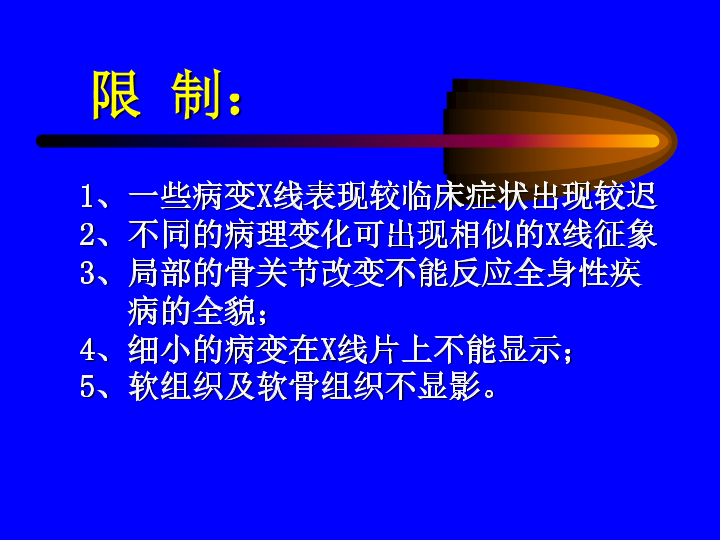 限 制：

1、一些病变X线表现较临床症状出现较迟
2、不同的病理变化可出现相似的X线征象
3、局部的骨关节改变不能反应全身性疾病的全貌；
4、细小的病变在X线片上不能显示；
5、软组织及软骨组织不显影。